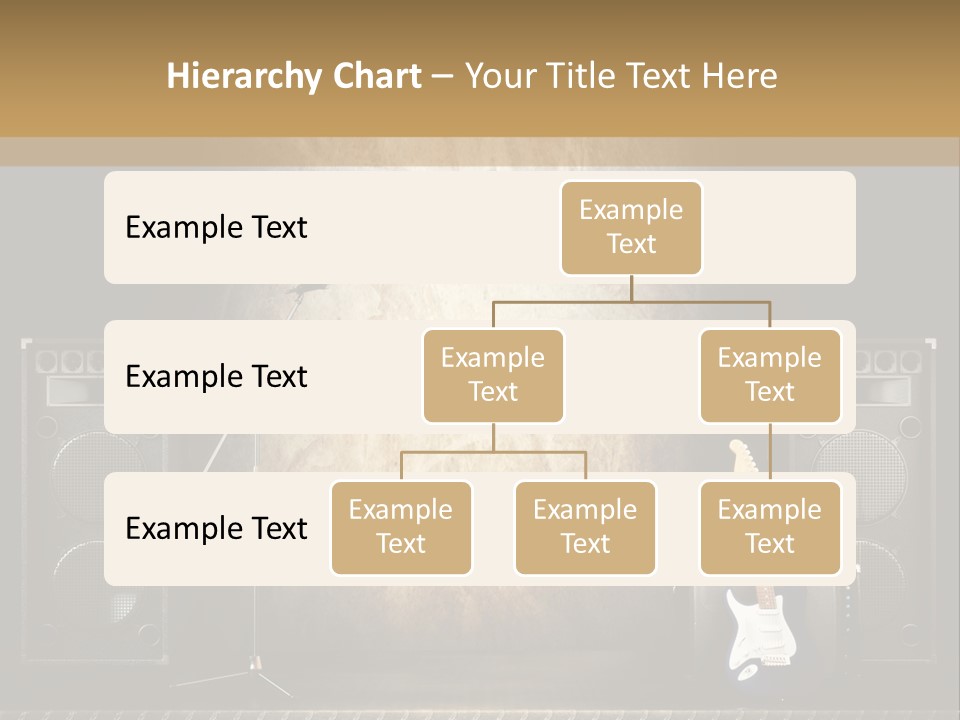 Hierarchy Chart – Your Title Text Here

Example Text

Example Text

Example Text

Example Text

Example Text

Example Text

Example Text

Example Text

Example Text